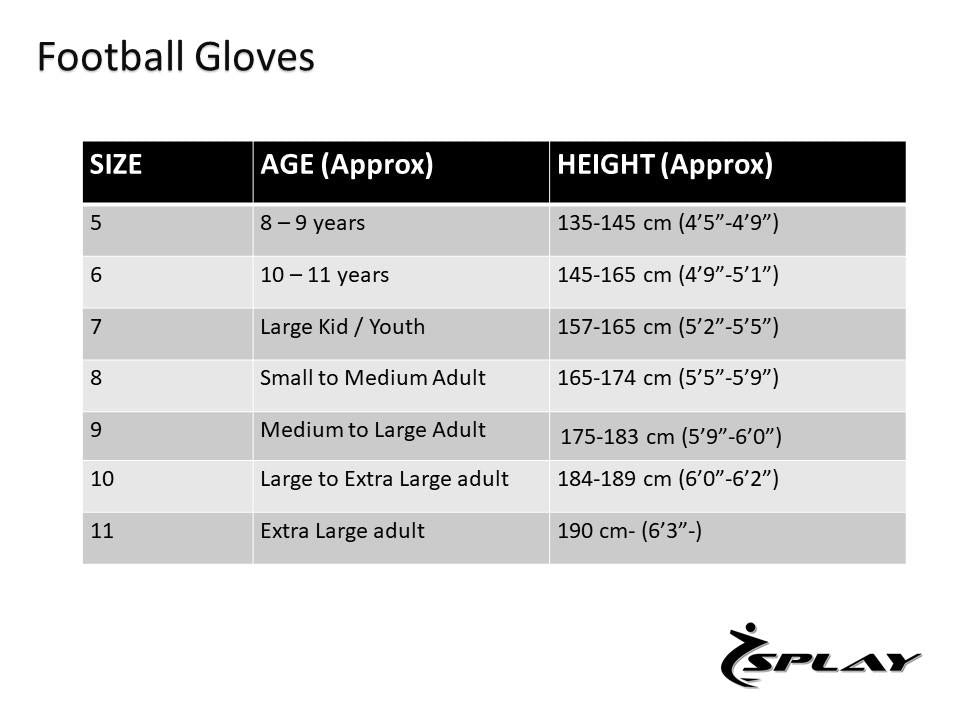 Football Gloves

| SIZE | AGE (Approx) | HEIGHT (Approx) |
|---|---|---|
| 5 | 8 – 9 years | 135-145 cm (4’5”-4’9”) |
| 6 | 10 – 11 years | 145-165 cm (4’9”-5’1”) |
| 7 | Large Kid / Youth | 157-165 cm (5’2”-5’5”) |
| 8 | Small to Medium Adult | 165-174 cm (5’5”-5’9”) |
| 9 | Medium to Large Adult | 175-183 cm (5’9”-6’0”) |
| 10 | Large to Extra Large adult | 184-189 cm (6’0”-6’2”) |
| 11 | Extra Large adult | 190 cm- (6’3”-) |

SPLAY